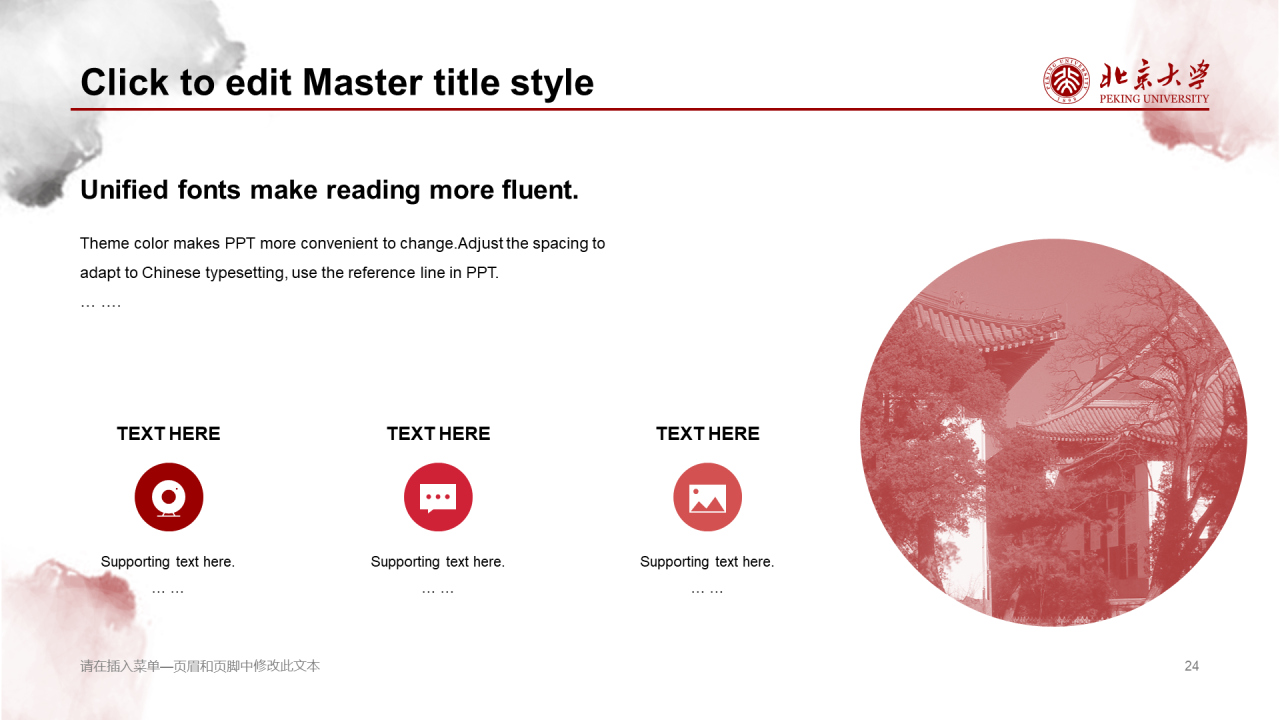 Click to edit Master title style

北京大学
PEKING UNIVERSITY

Unified fonts make reading more fluent.

Theme color makes PPT more convenient to change.Adjust the spacing to adapt to Chinese typesetting, use the reference line in PPT.
… ….

TEXT HERE

Supporting text here.
… …

TEXT HERE

Supporting text here.
… …

TEXT HERE

Supporting text here.
… …

请在插入菜单—页眉和页脚中修改此文本

24